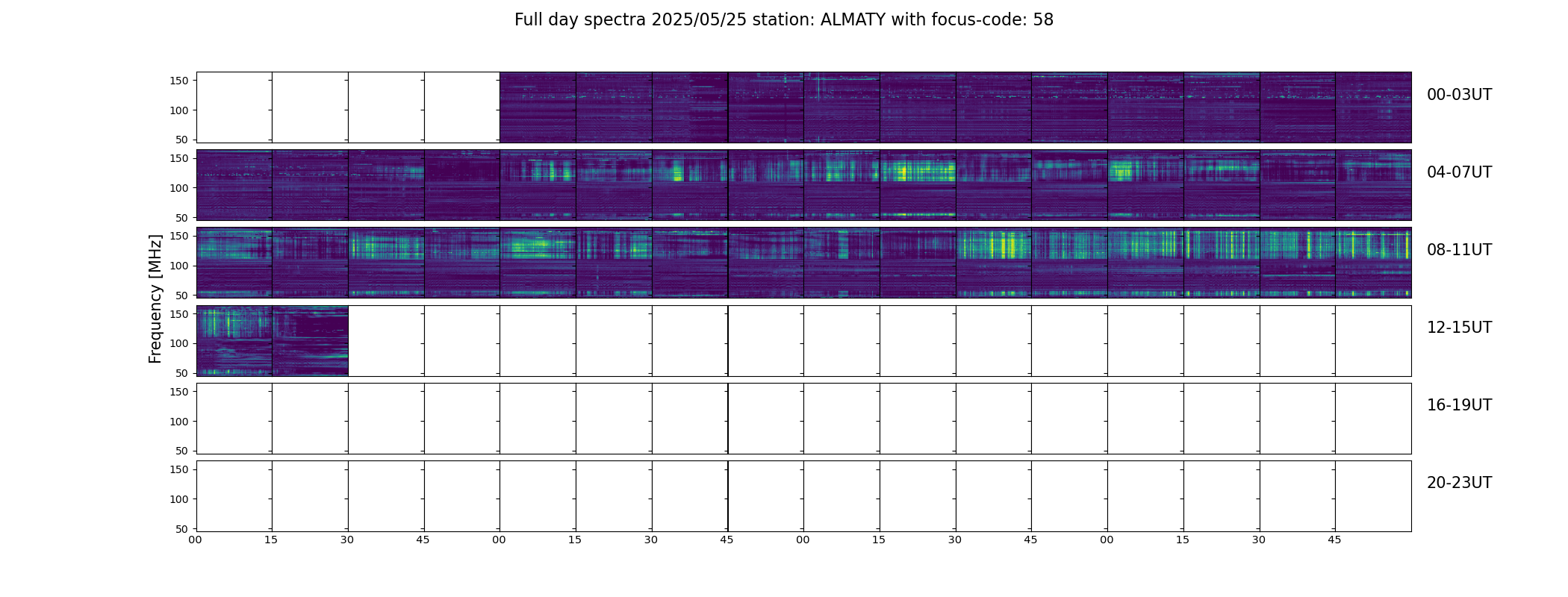 Full day spectra 2025/05/25 station: ALMATY with focus-code: 58

Frequency [MHz]

150
100
50

00-03UT

150
100
50

04-07UT

150
100
50

08-11UT

150
100
50

12-15UT

150
100
50

16-19UT

150
100
50

20-23UT

00 15 30 45 00 15 30 45 00 15 30 45 00 15 30 45